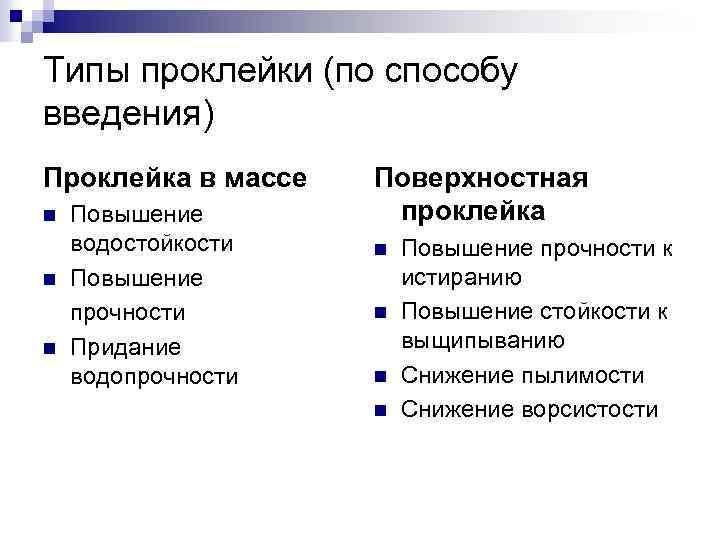 Типы проклейки (по способу введения)

Проклейка в массе

- Повышение водостойкости
- Повышение прочности
- Придание водопрочности

Поверхностная проклейка

- Повышение прочности к истиранию
- Повышение стойкости к выщипыванию
- Снижение пылимости
- Снижение ворсистости